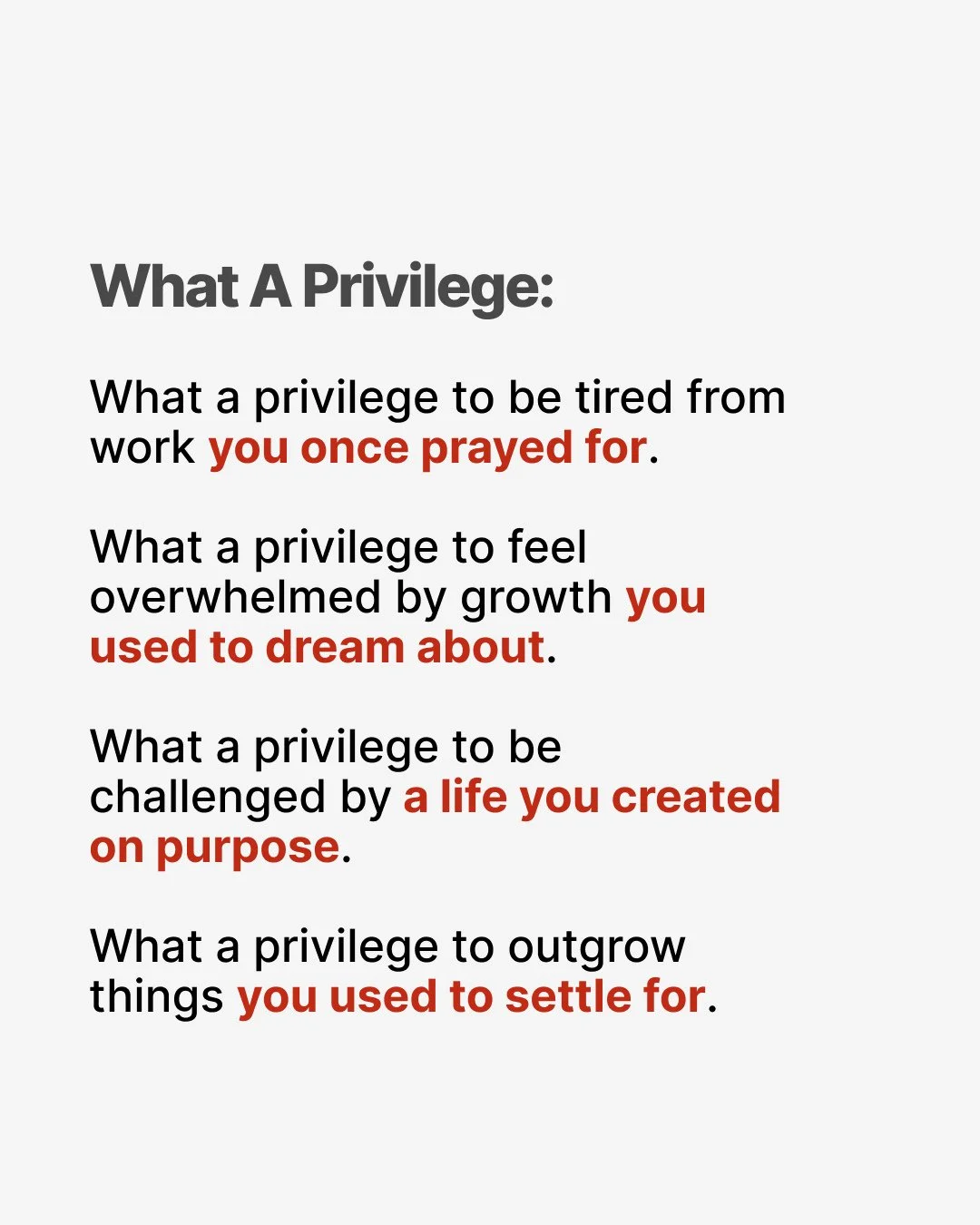 What A Privilege:

What a privilege to be tired from work you once prayed for.

What a privilege to feel overwhelmed by growth you used to dream about.

What a privilege to be challenged by a life you created on purpose.

What a privilege to outgrow things you used to settle for.